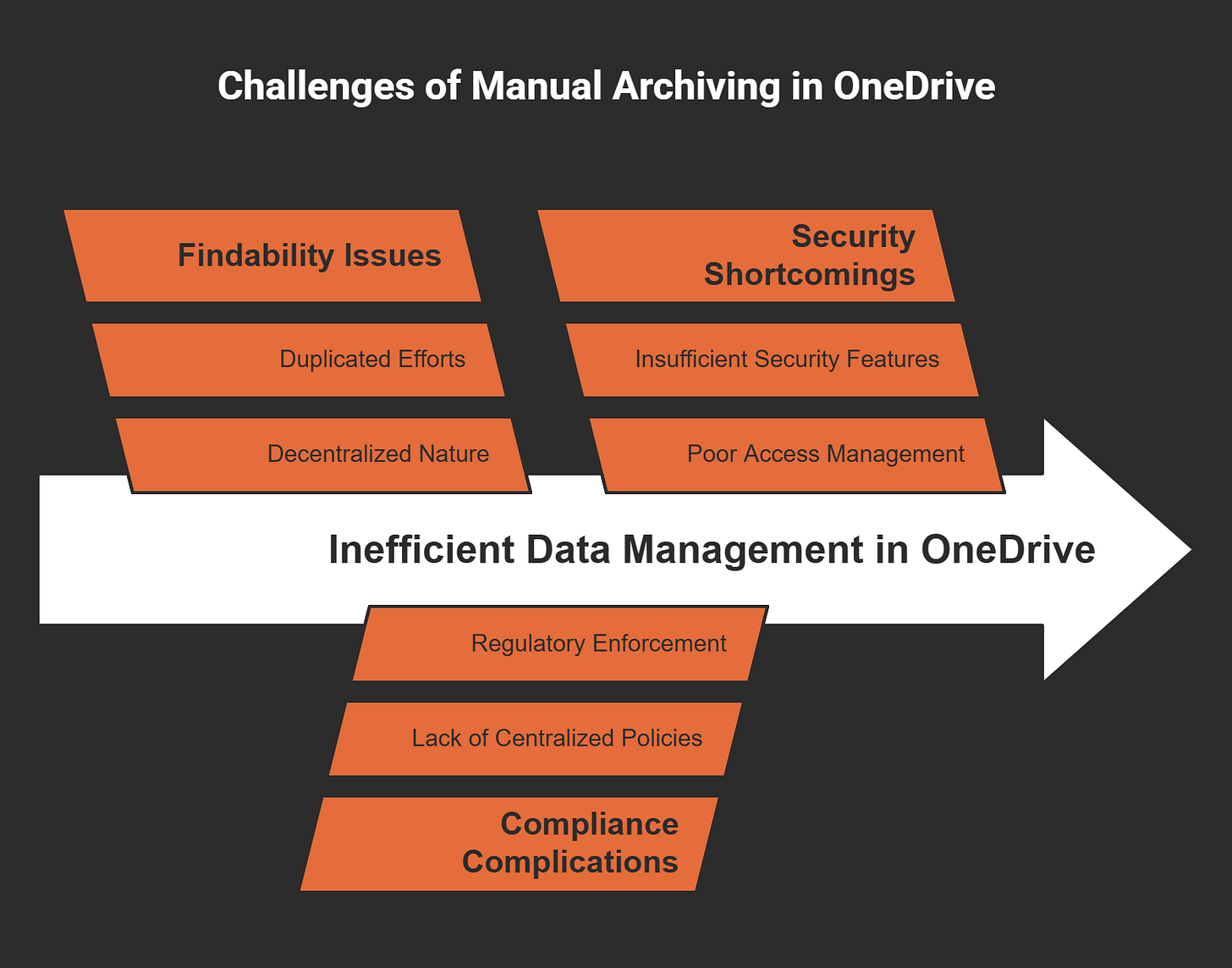 Challenges of Manual Archiving in OneDrive

Findability Issues

Duplicated Efforts

Decentralized Nature

Security Shortcomings

Insufficient Security Features

Poor Access Management

Inefficient Data Management in OneDrive

Regulatory Enforcement

Lack of Centralized Policies

Compliance Complications